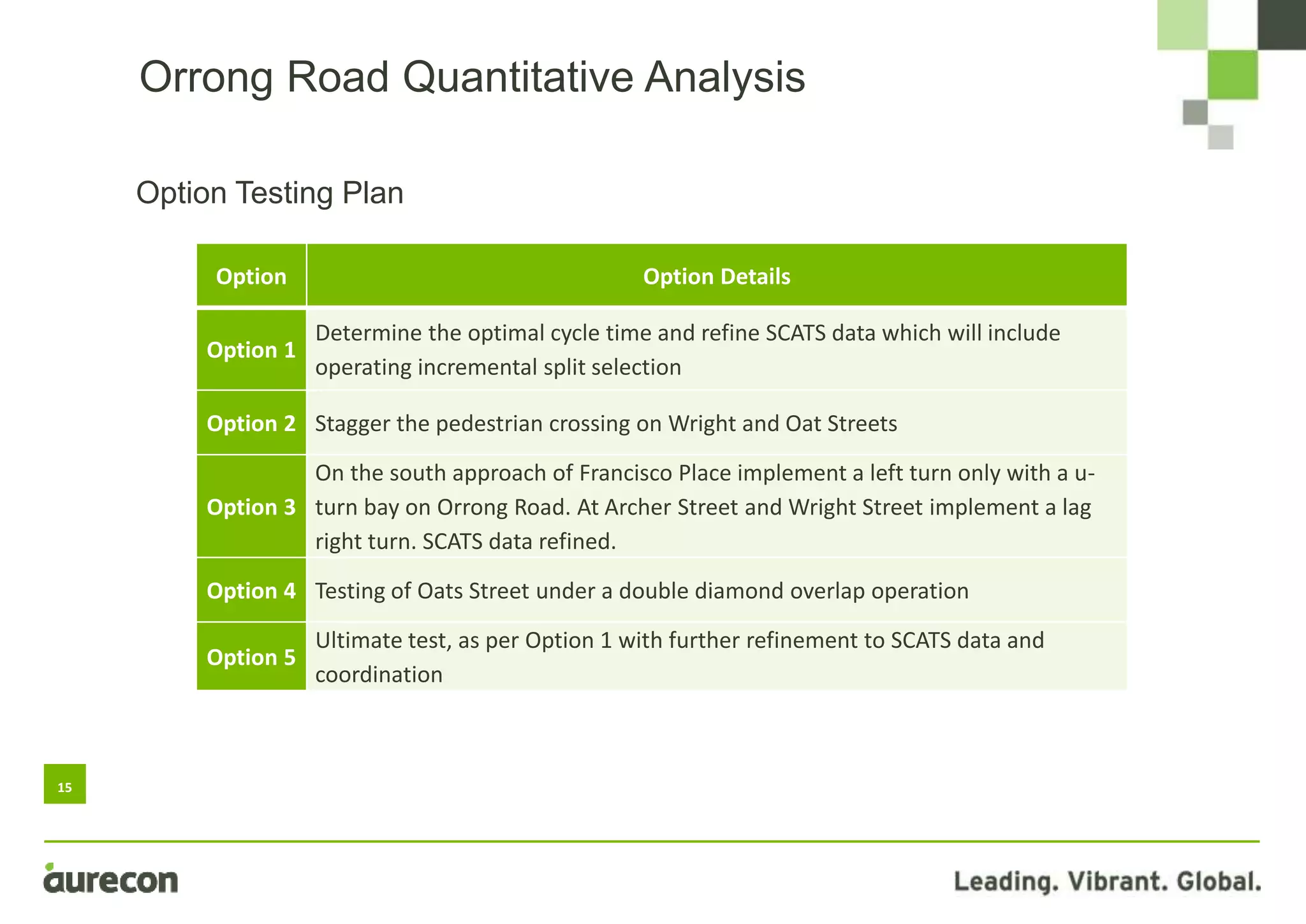 Orrong Road Quantitative Analysis

Option Testing Plan

| Option | Option Details |
|---|---|
| Option 1 | Determine the optimal cycle time and refine SCATS data which will include operating incremental split selection |
| Option 2 | Stagger the pedestrian crossing on Wright and Oat Streets |
| Option 3 | On the south approach of Francisco Place implement a left turn only with a u-turn bay on Orrong Road. At Archer Street and Wright Street implement a lag right turn. SCATS data refined. |
| Option 4 | Testing of Oats Street under a double diamond overlap operation |
| Option 5 | Ultimate test, as per Option 1 with further refinement to SCATS data and coordination |

15

aurecon

Leading. Vibrant. Global.